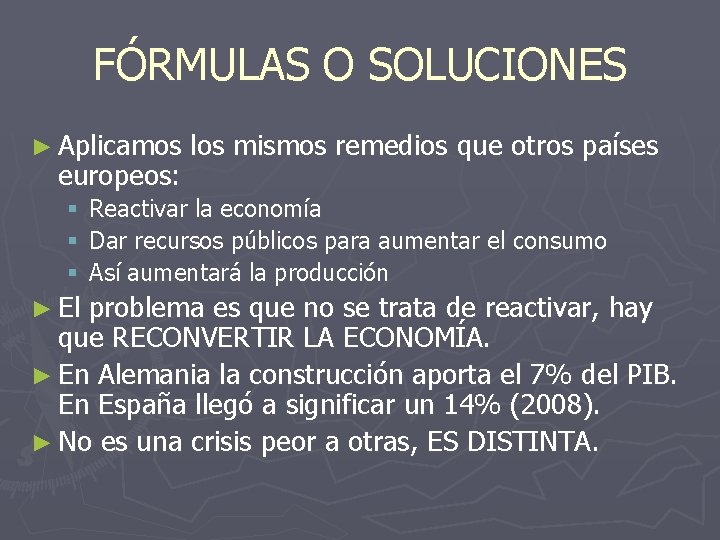 FÓRMULAS O SOLUCIONES

► Aplicamos los mismos remedios que otros países europeos:
▪ Reactivar la economía
▪ Dar recursos públicos para aumentar el consumo
▪ Así aumentará la producción

► El problema es que no se trata de reactivar, hay que RECONVERTIR LA ECONOMÍA.

► En Alemania la construcción aporta el 7% del PIB. En España llegó a significar un 14% (2008).

► No es una crisis peor a otras, ES DISTINTA.